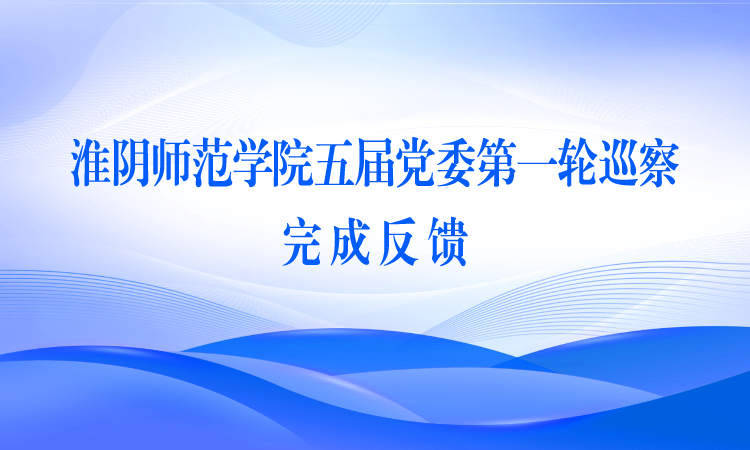 淮阴师范学院五届党委第一轮巡察
完成反馈